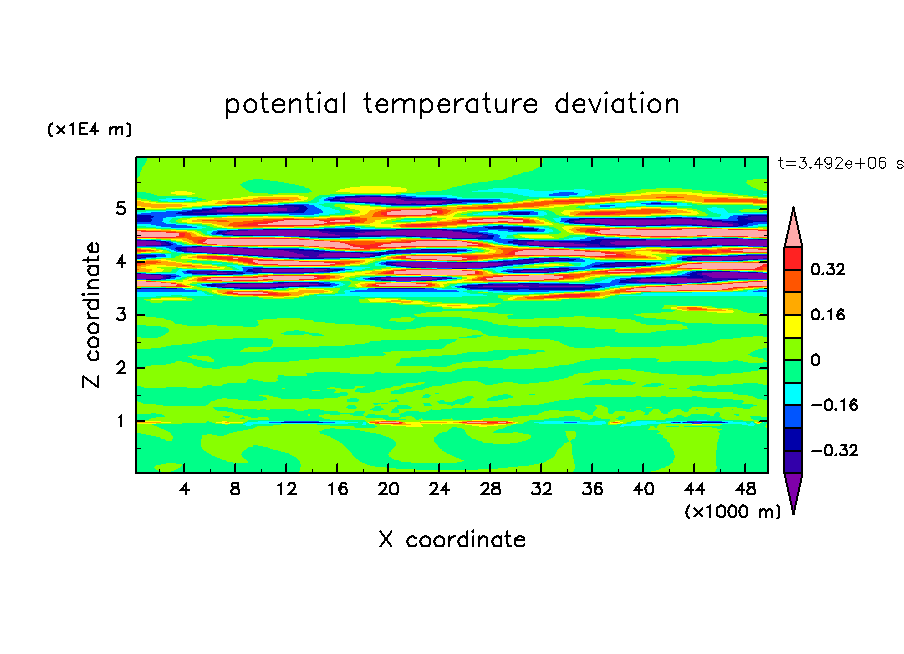 potential temperature deviation

(x1E4 m)

t=3.492e+06 s

Z coordinate

5
4
3
2
1

4 8 12 16 20 24 28 32 36 40 44 48

(x1000 m)

X coordinate

0.32
0.16
0
−0.16
−0.32